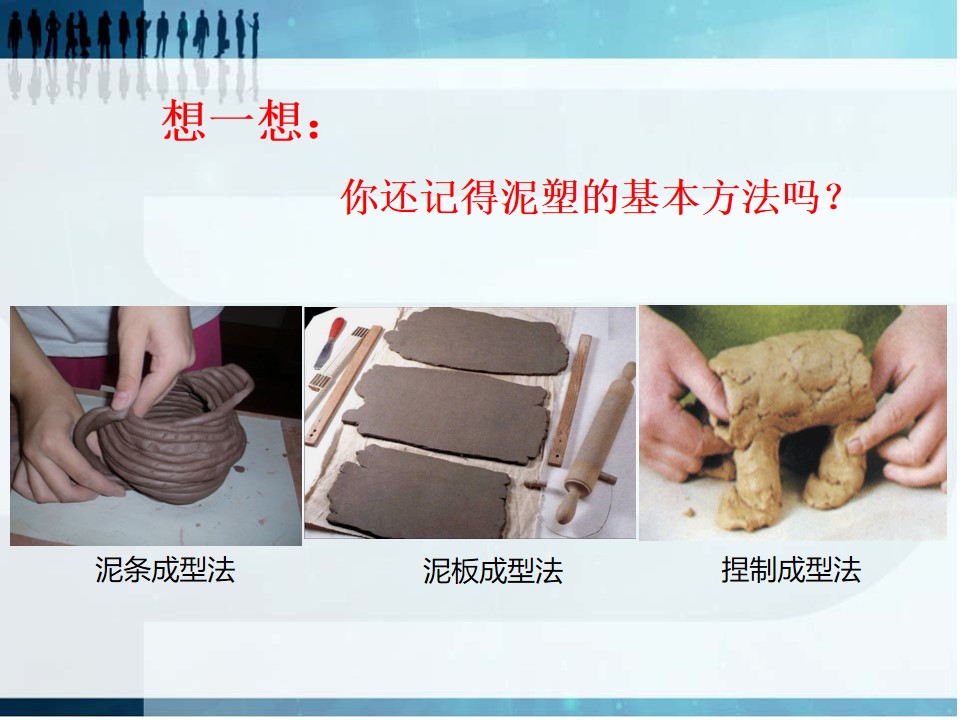 想一想：

你还记得泥塑的基本方法吗？

泥条成型法

泥板成型法

捏制成型法